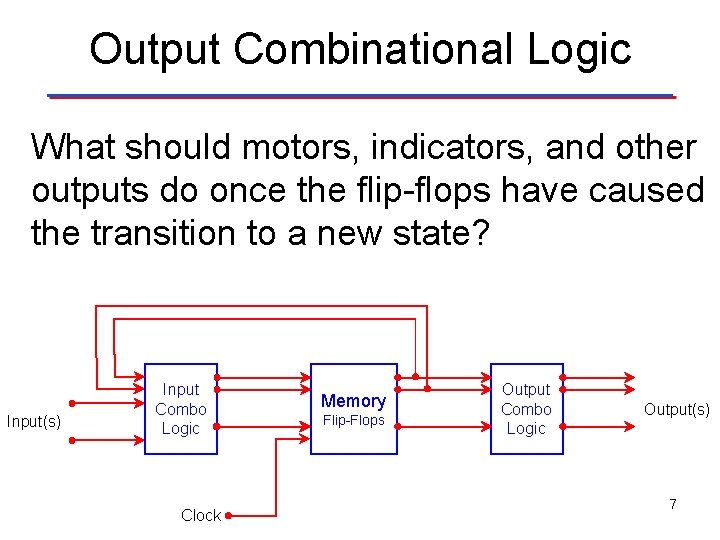 Output Combinational Logic

What should motors, indicators, and other outputs do once the flip-flops have caused the transition to a new state?

Input(s)

Input Combo Logic

Memory Flip-Flops

Output Combo Logic

Output(s)

Clock

7